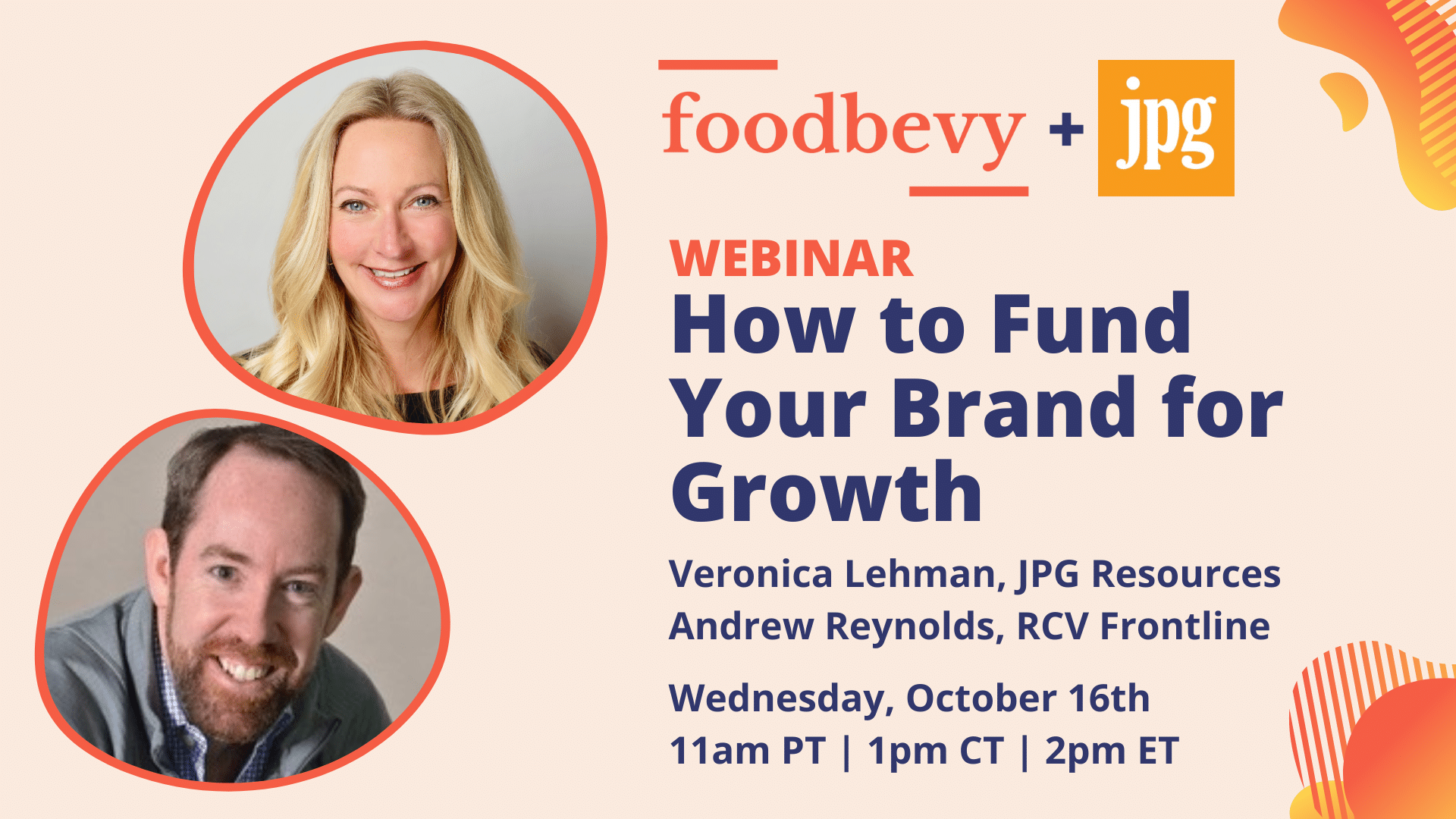 foodbevy + jpg

WEBINAR

How to Fund Your Brand for Growth

Veronica Lehman, JPG Resources
Andrew Reynolds, RCV Frontline

Wednesday, October 16th
11am PT | 1pm CT | 2pm ET